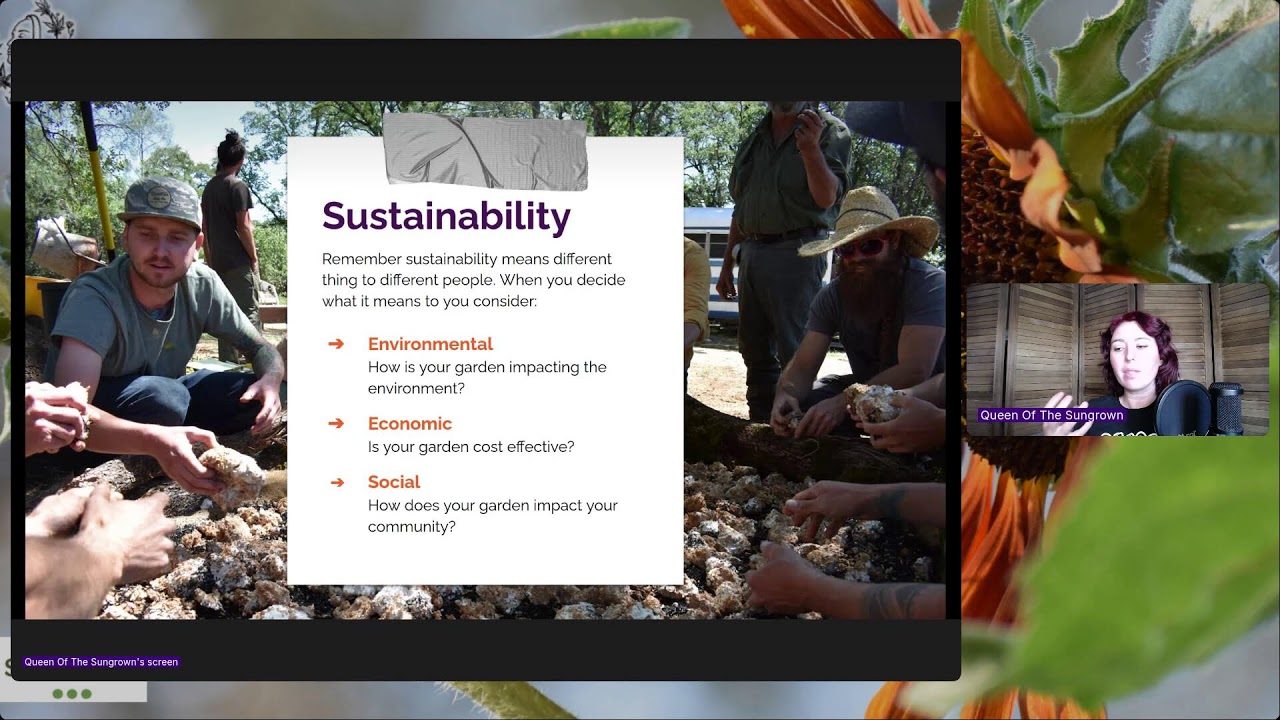 Sustainability

Remember sustainability means different thing to different people. When you decide what it means to you consider:

➔ Environmental
How is your garden impacting the environment?

➔ Economic
Is your garden cost effective?

➔ Social
How does your garden impact your community?

Queen Of The Sungrown

Queen Of The Sungrown's screen